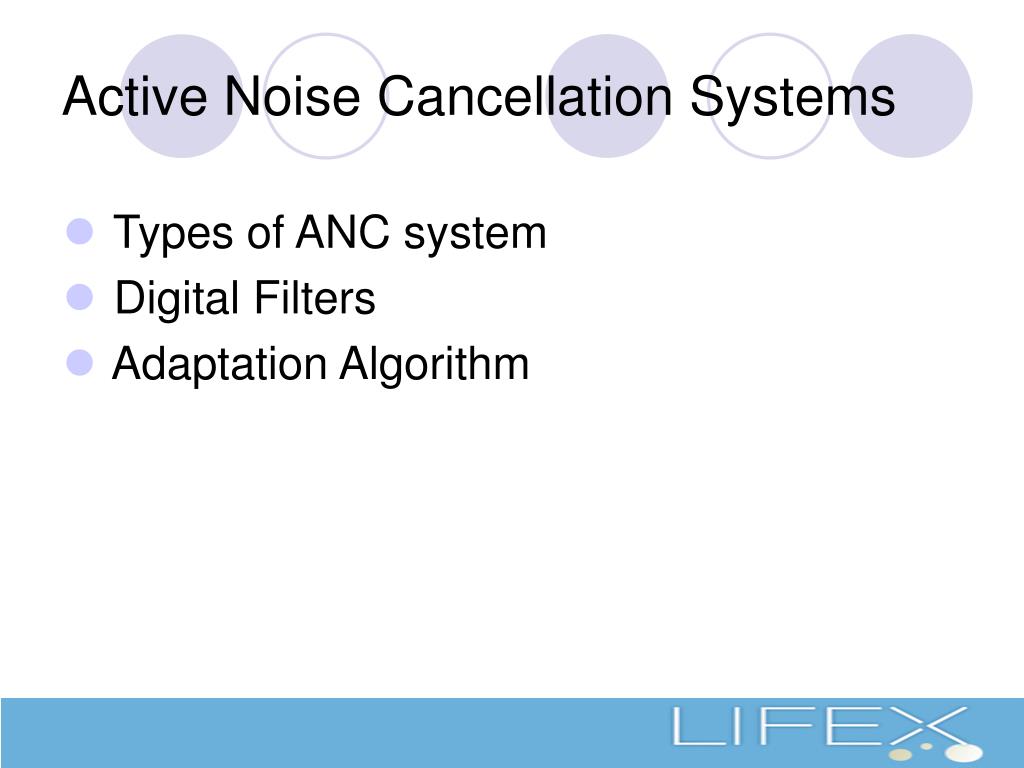 Active Noise Cancellation Systems

Types of ANC system
Digital Filters
Adaptation Algorithm

LIFEX